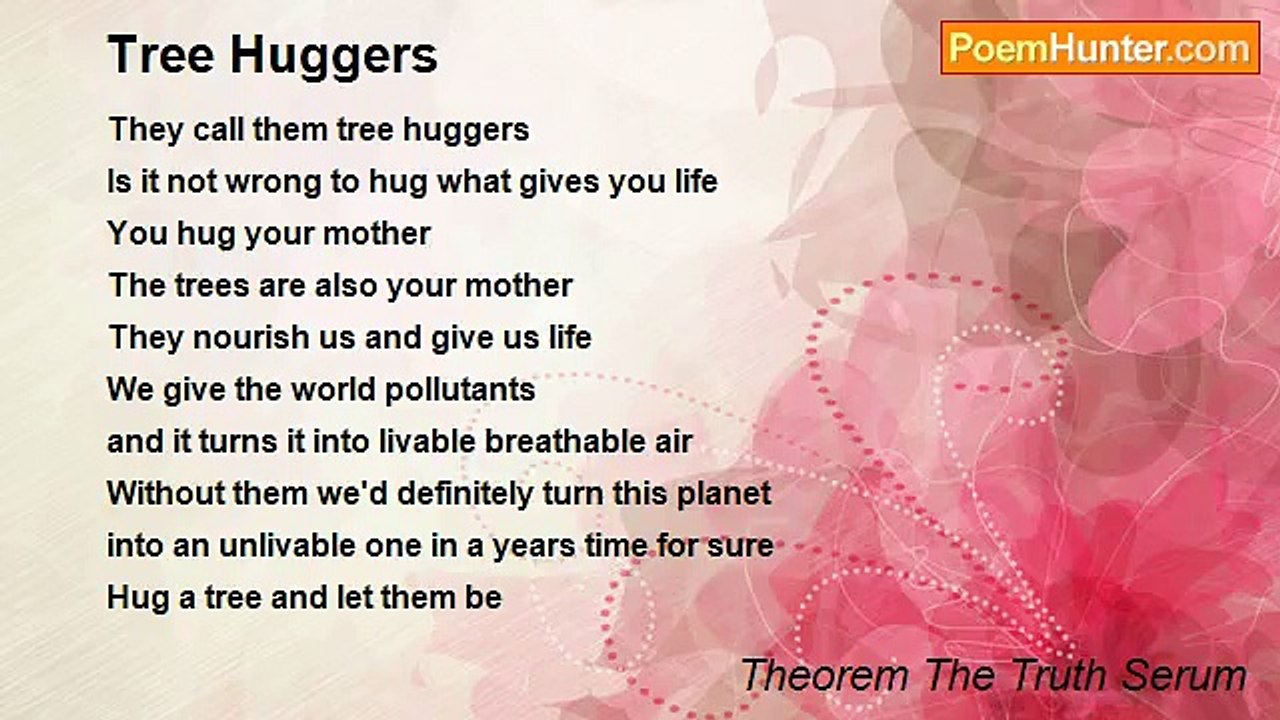 Tree Huggers

PoemHunter.com

They call them tree huggers
Is it not wrong to hug what gives you life
You hug your mother
The trees are also your mother
They nourish us and give us life
We give the world pollutants
and it turns it into livable breathable air
Without them we'd definitely turn this planet
into an unlivable one in a years time for sure
Hug a tree and let them be

Theorem The Truth Serum